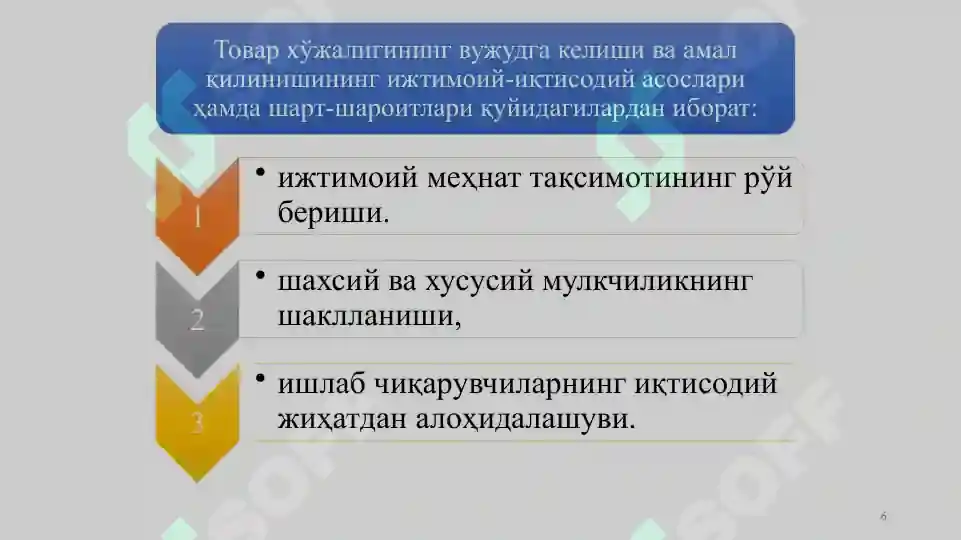 Товар хўжалигининг вужудга келиши ва амал қилинишининг ижтимоий-иқтисодий асослари ҳамда шарт-шароитлари қуйидагилардан иборат:

1

• ижтимоий меҳнат тақсимотининг рўй бериши.

2

• шахсий ва хусусий мулкчиликнинг шаклланиши,

3

• ишлаб чиқарувчиларнинг иқтисодий жиҳатдан алоҳидалашуви.

SOFF

6